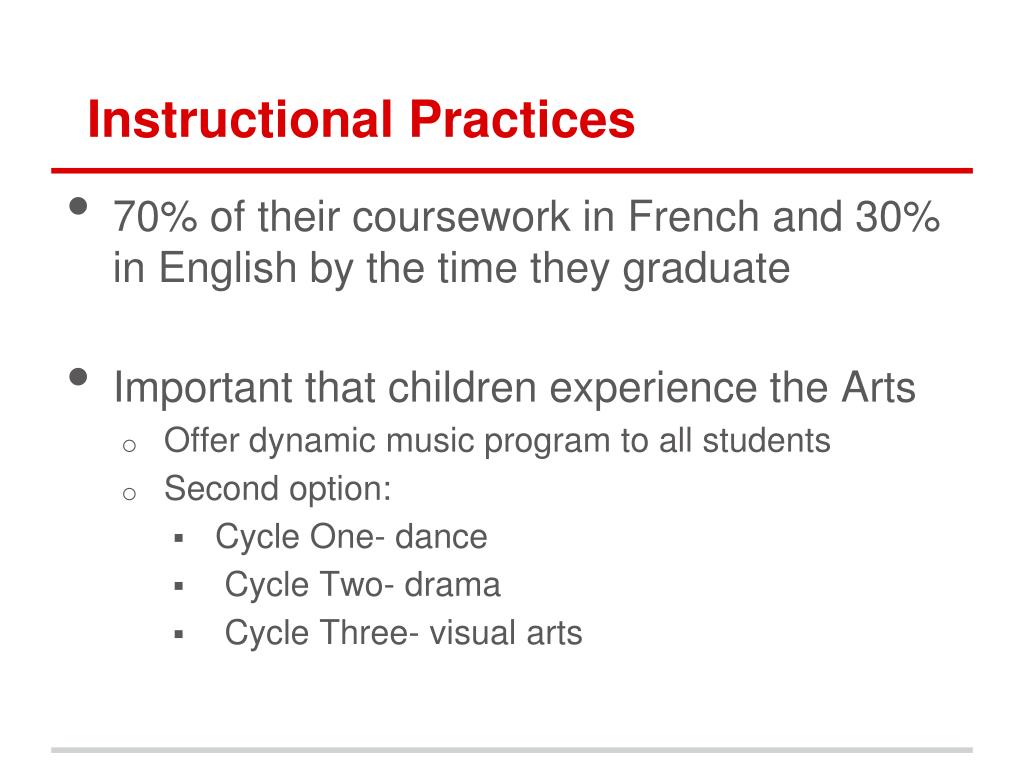 Instructional Practices

• 70% of their coursework in French and 30% in English by the time they graduate

• Important that children experience the Arts
  o Offer dynamic music program to all students
  o Second option:
    ▪ Cycle One- dance
    ▪ Cycle Two- drama
    ▪ Cycle Three- visual arts